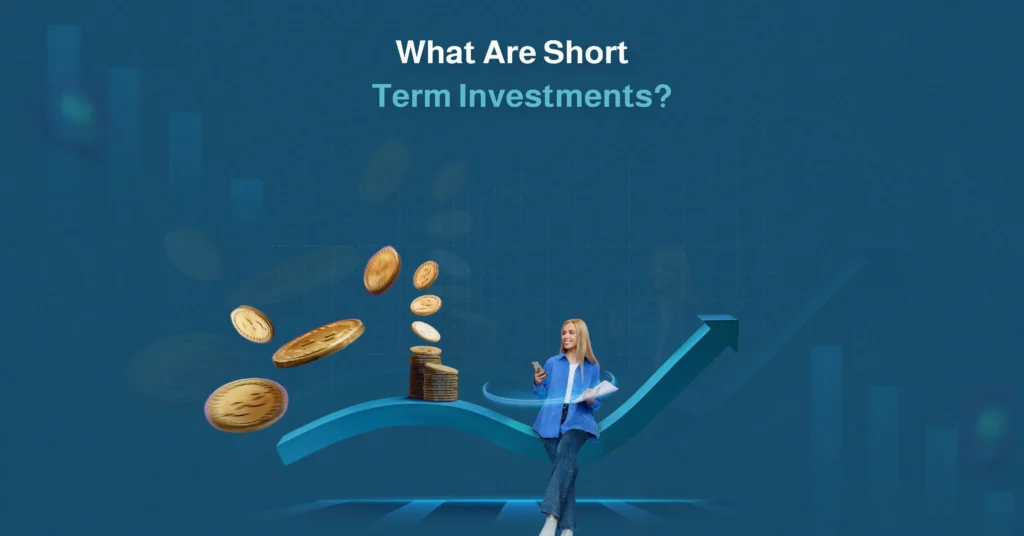 What Are Short
Term Investments?